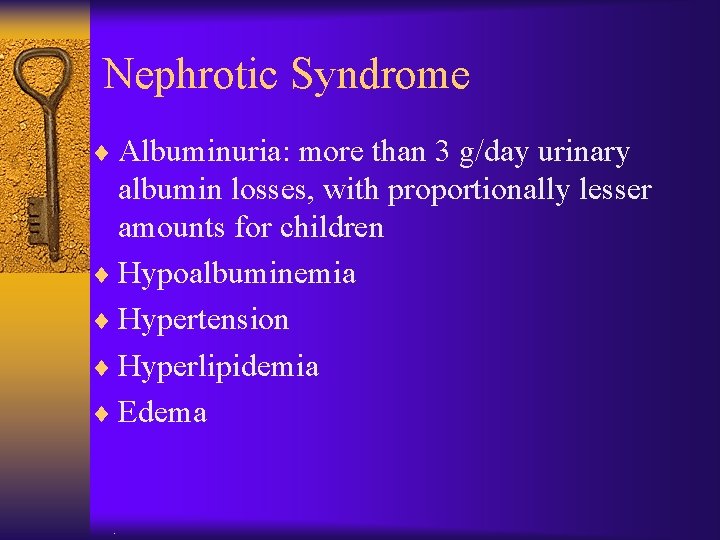 Nephrotic Syndrome

♦ Albuminuria: more than 3 g/day urinary albumin losses, with proportionally lesser amounts for children
♦ Hypoalbuminemia
♦ Hypertension
♦ Hyperlipidemia
♦ Edema